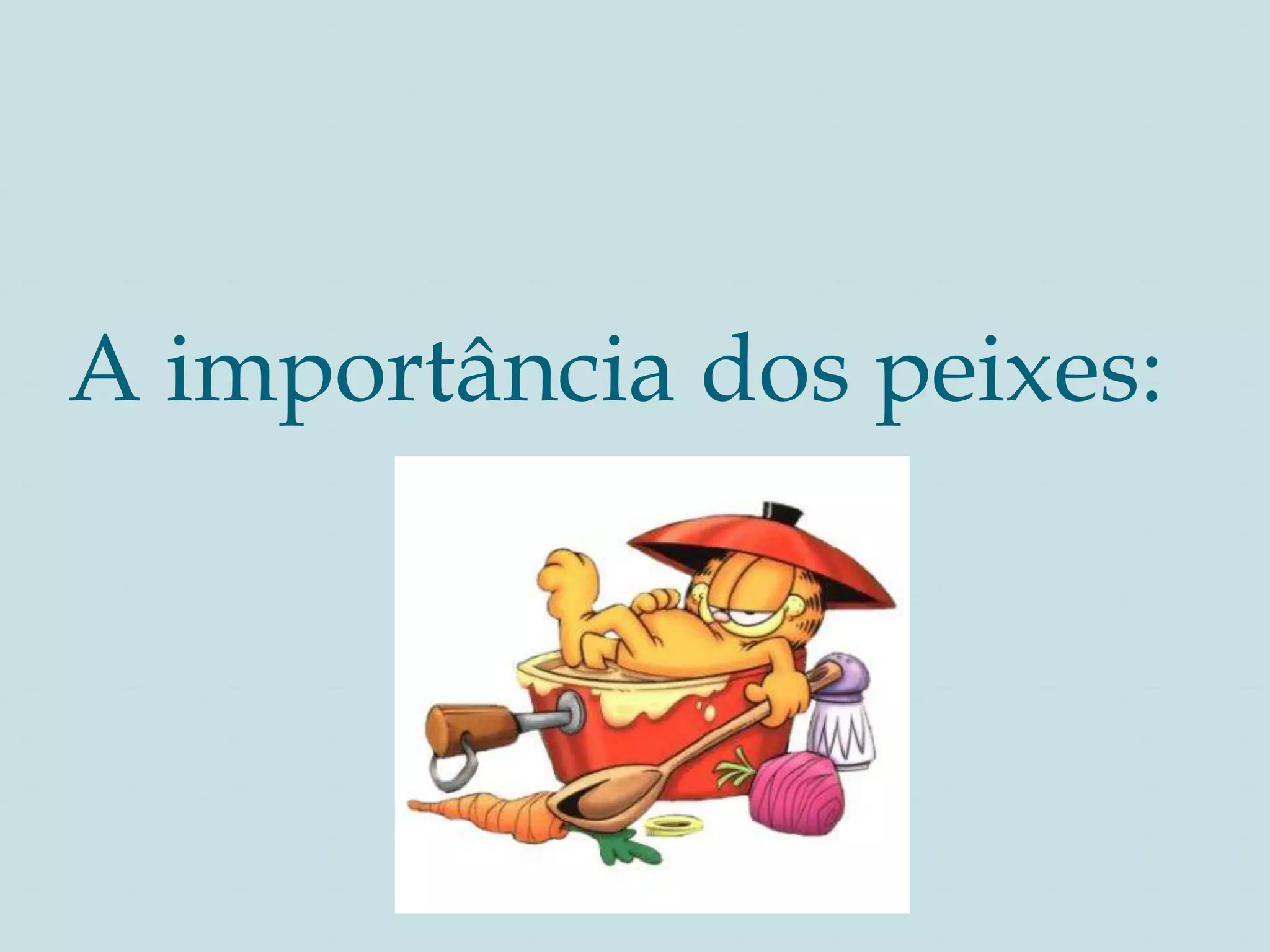 A importância dos peixes: